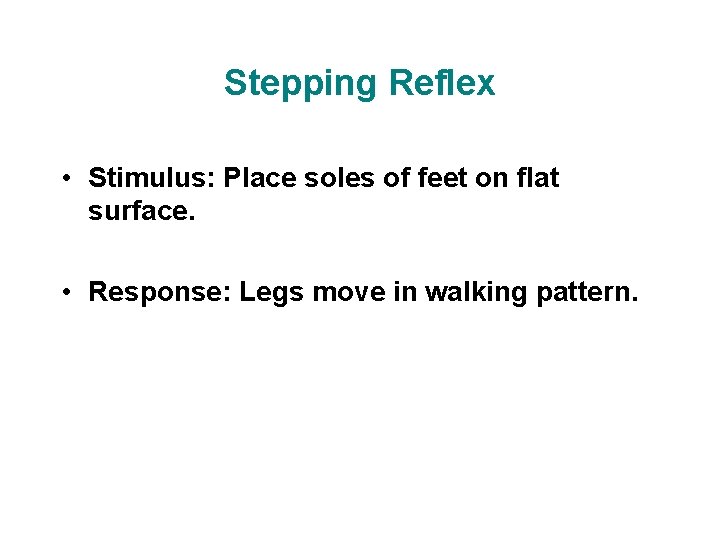 Stepping Reflex

• Stimulus: Place soles of feet on flat surface.

• Response: Legs move in walking pattern.